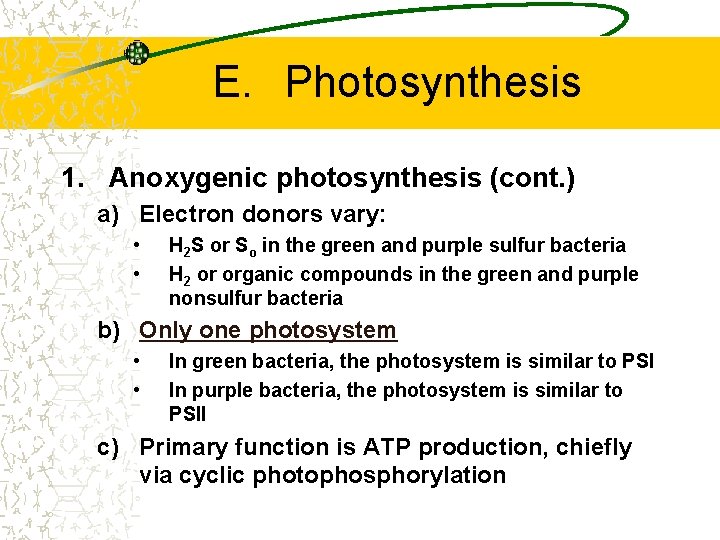 E. Photosynthesis

1. Anoxygenic photosynthesis (cont.)

a) Electron donors vary:

• $H_2S$ or $S_o$ in the green and purple sulfur bacteria

• $H_2$ or organic compounds in the green and purple nonsulfur bacteria

b) Only one photosystem

• In green bacteria, the photosystem is similar to PSI

• In purple bacteria, the photosystem is similar to PSII

c) Primary function is ATP production, chiefly via cyclic photophosphorylation